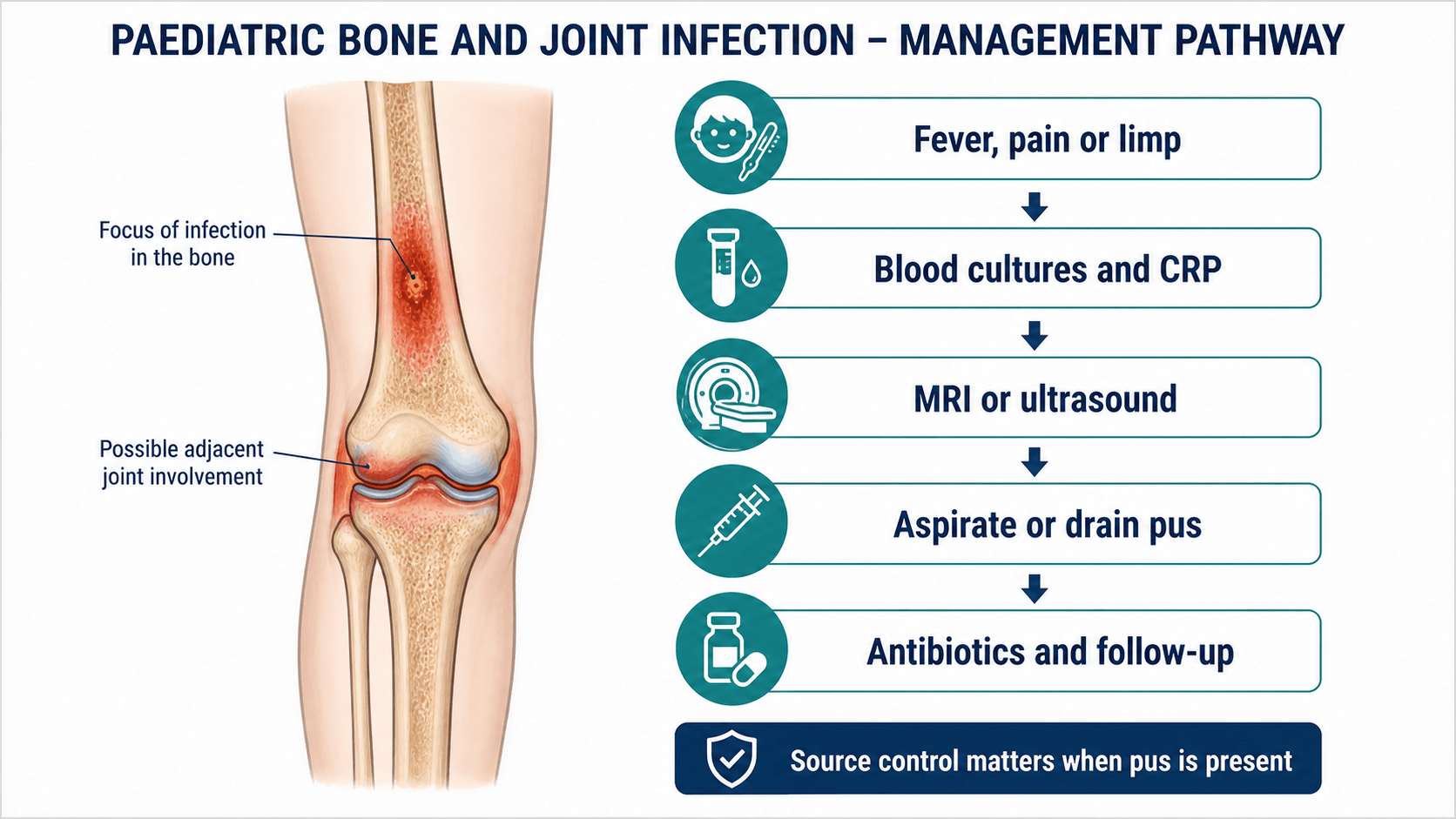 PAEDIATRIC BONE AND JOINT INFECTION – MANAGEMENT PATHWAY

Focus of infection in the bone

Possible adjacent joint involvement

Fever, pain or limp

Blood cultures and CRP

MRI or ultrasound

Aspirate or drain pus

Antibiotics and follow-up

Source control matters when pus is present